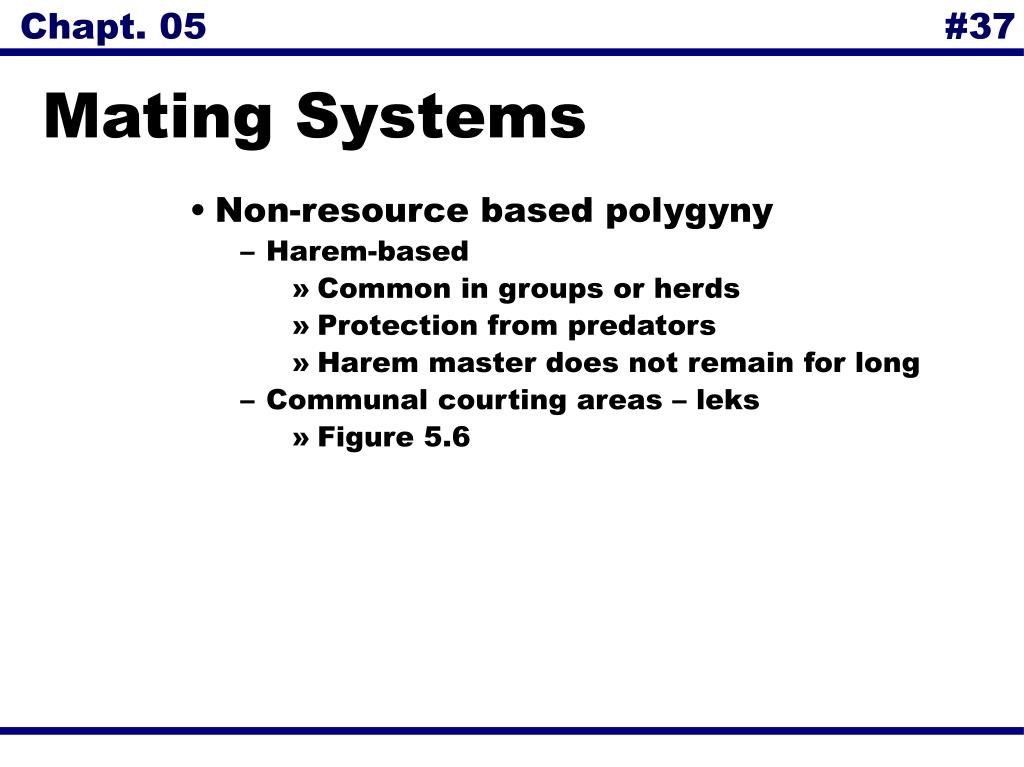 Chapt. 05

#37

Mating Systems

• Non-resource based polygyny
– Harem-based
» Common in groups or herds
» Protection from predators
» Harem master does not remain for long
– Communal courting areas – leks
» Figure 5.6